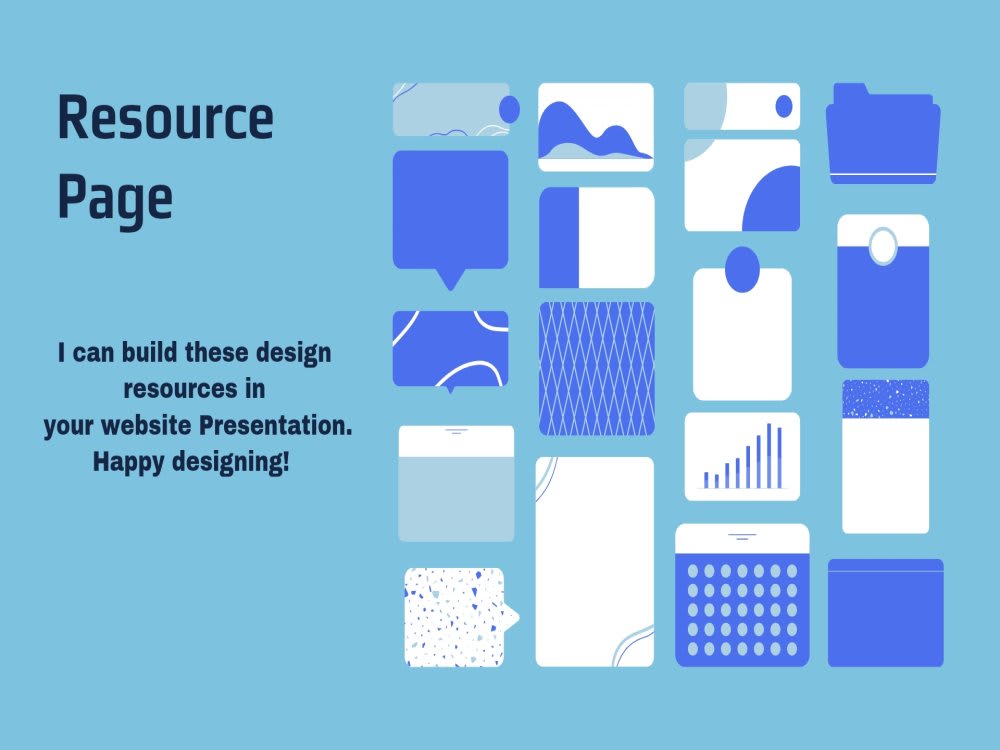 Resource Page

I can build these design resources in your website Presentation. Happy designing!